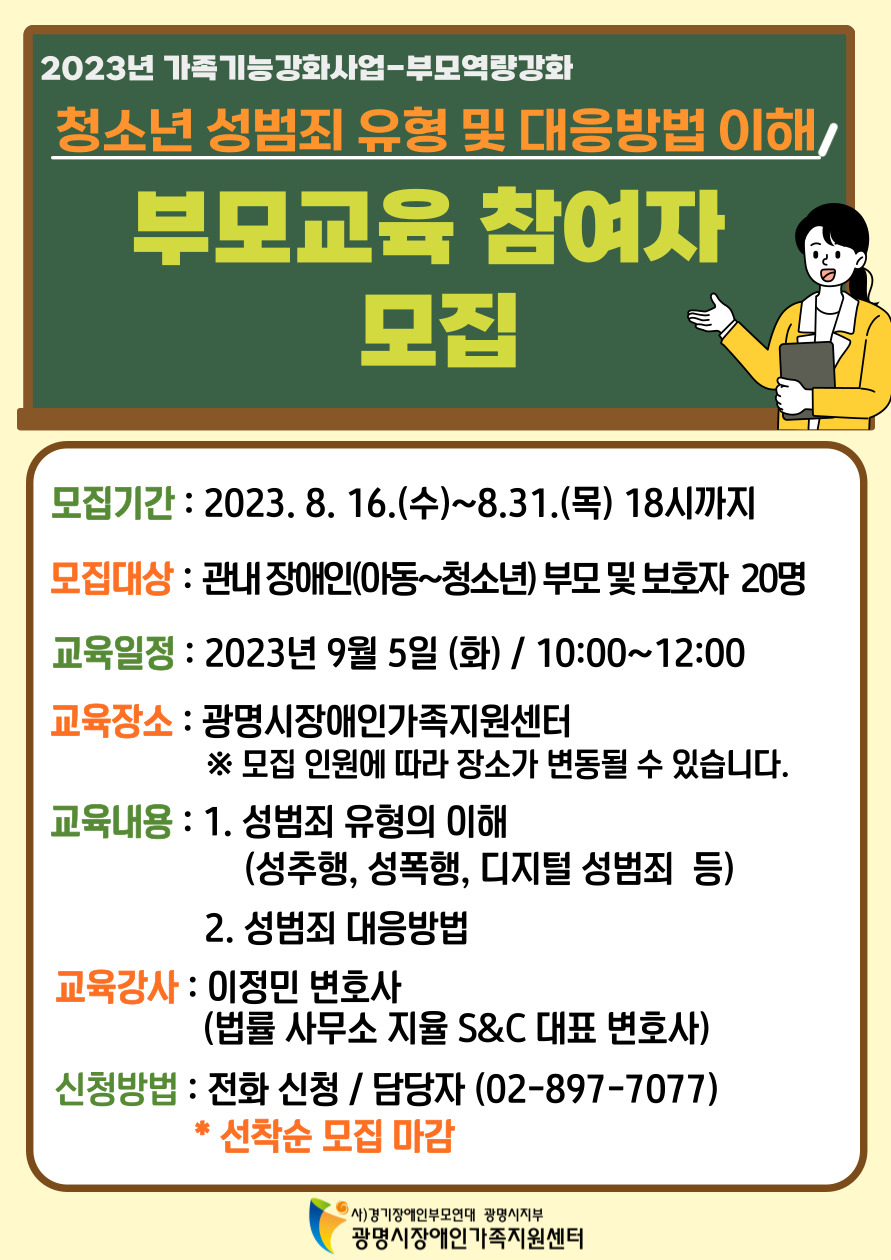 2023년 가족기능강화사업-부모역량강화

청소년 성범죄 유형 및 대응방법 이해

부모교육 참여자 모집

모집기간 : 2023. 8. 16.(수)~8.31.(목) 18시까지

모집대상 : 관내 장애인(아동~청소년) 부모 및 보호자 20명

교육일정 : 2023년 9월 5일 (화) / 10:00~12:00

교육장소 : 광명시장애인가족지원센터
※ 모집 인원에 따라 장소가 변동될 수 있습니다.

교육내용 : 1. 성범죄 유형의 이해
(성추행, 성폭행, 디지털 성범죄 등)
2. 성범죄 대응방법

교육강사 : 이정민 변호사
(법률 사무소 지율 S&C 대표 변호사)

신청방법 : 전화 신청 / 담당자 (02-897-7077)
* 선착순 모집 마감

사)경기장애인부모연대 광명시지부
광명시장애인가족지원센터